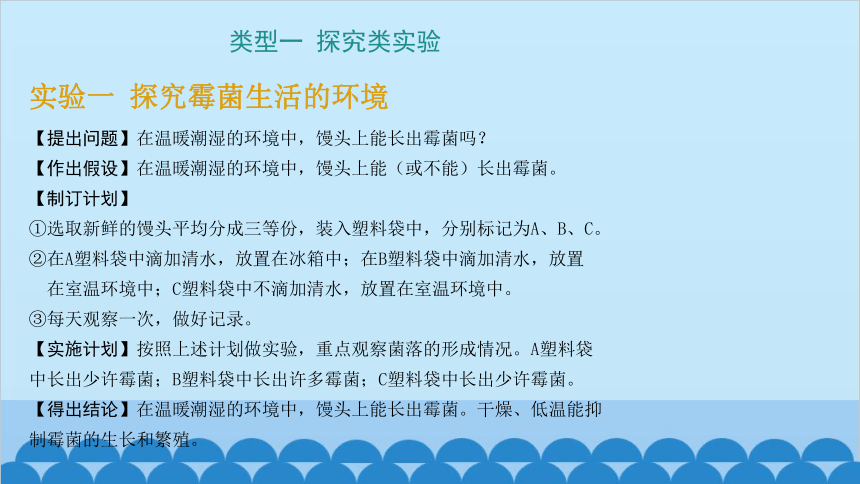 类型一 探究类实验

实验一 探究霉菌生活的环境

【提出问题】在温暖潮湿的环境中，馒头上能长出霉菌吗？

【作出假设】在温暖潮湿的环境中，馒头上能（或不能）长出霉菌。

【制订计划】

①选取新鲜的馒头平均分成三等份，装入塑料袋中，分别标记为A、B、C。

②在A塑料袋中滴加清水，放置在冰箱中；在B塑料袋中滴加清水，放置在室温环境中；C塑料袋中不滴加清水，放置在室温环境中。

③每天观察一次，做好记录。

【实施计划】按照上述计划做实验，重点观察菌落的形成情况。A塑料袋中长出少许霉菌；B塑料袋中长出许多霉菌；C塑料袋中长出少许霉菌。

【得出结论】在温暖潮湿的环境中，馒头上能长出霉菌。干燥、低温能抑制霉菌的生长和繁殖。